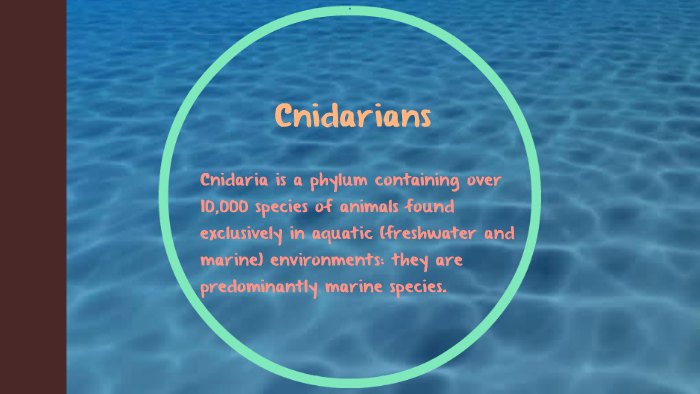 Cnidarians

Cnidaria is a phylum containing over 10,000 species of animals found exclusively in aquatic (freshwater and marine) environments: they are predominantly marine species.